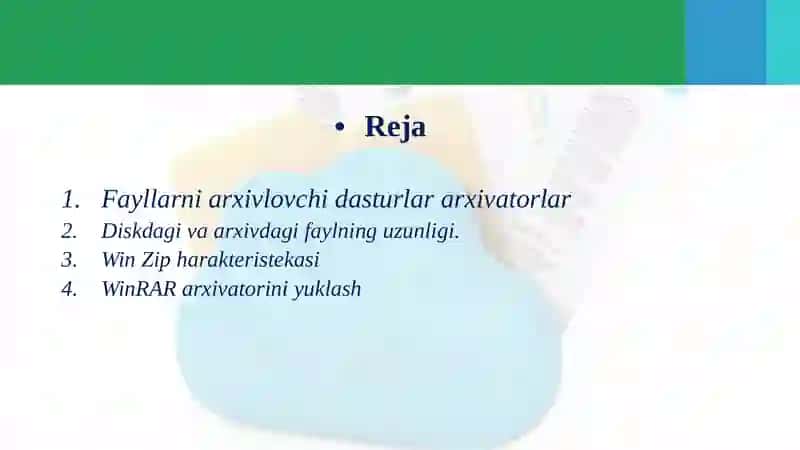 • Reja

1. Fayllarni arxivlovchi dasturlar arxivatorlar
2. Diskdagi va arxivdagi faylning uzunligi.
3. Win Zip harakteristekasi
4. WinRAR arxivatorini yuklash